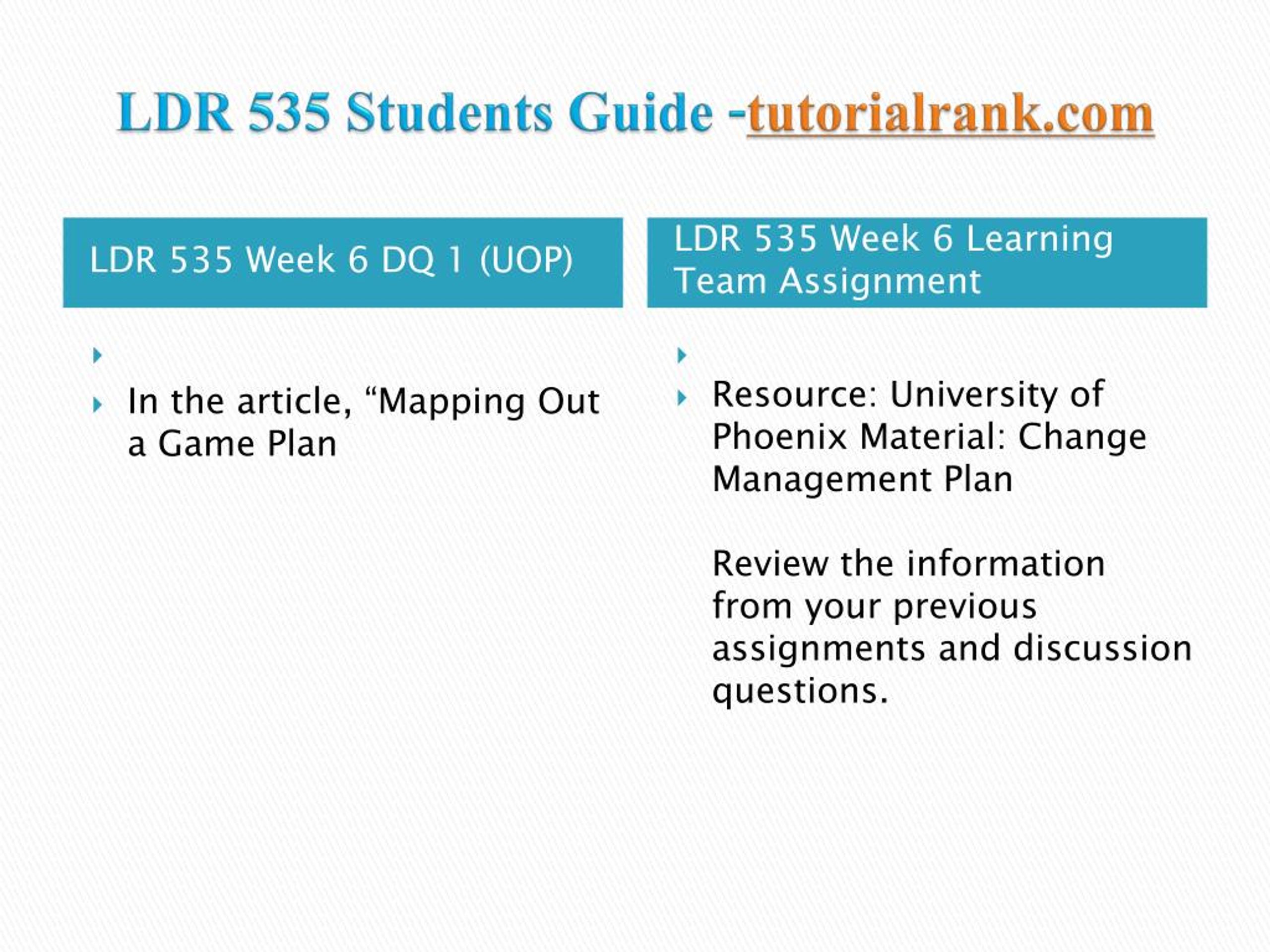 LDR 535 Students Guide -tutorialrank.com

LDR 535 Week 6 DQ 1 (UOP)

In the article, “Mapping Out a Game Plan

LDR 535 Week 6 Learning Team Assignment

Resource: University of Phoenix Material: Change Management Plan

Review the information from your previous assignments and discussion questions.